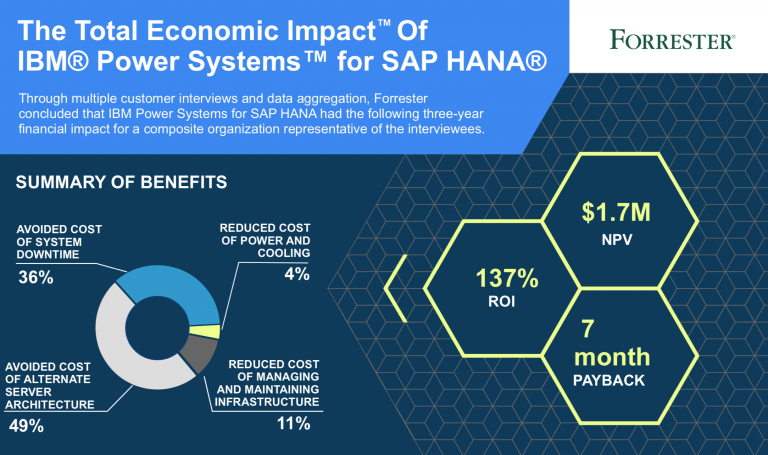 The Total Economic Impact™ Of IBM® Power Systems™ for SAP HANA®

FORRESTER®

Through multiple customer interviews and data aggregation, Forrester concluded that IBM Power Systems for SAP HANA had the following three-year financial impact for a composite organization representative of the interviewees.

SUMMARY OF BENEFITS

AVOIDED COST OF SYSTEM DOWNTIME
36%

REDUCED COST OF POWER AND COOLING
4%

AVOIDED COST OF ALTERNATE SERVER ARCHITECTURE
49%

REDUCED COST OF MANAGING AND MAINTAINING INFRASTRUCTURE
11%

$1.7M
NPV

137%
ROI

7 month
PAYBACK